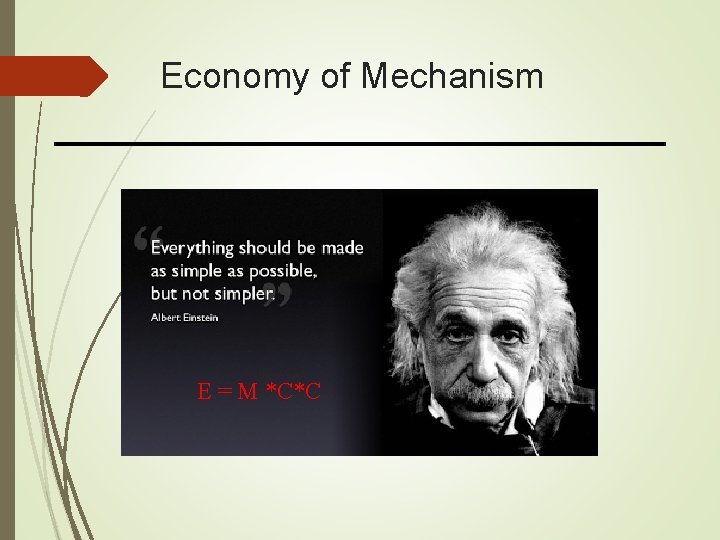 Economy of Mechanism

“Everything should be made as simple as possible, but not simpler.”
Albert Einstein

E = M *C*C